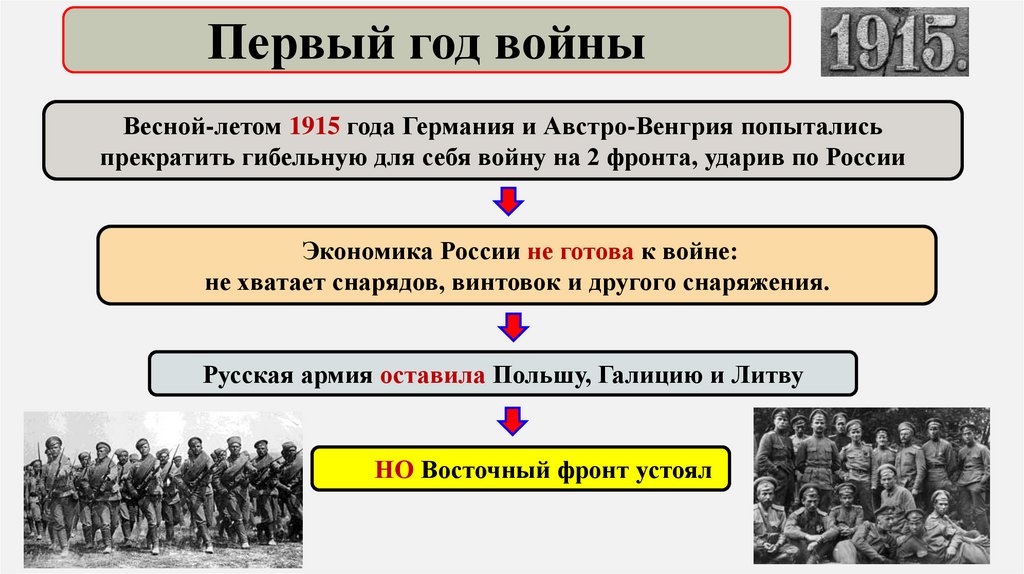 Первый год войны

1915.

Весной-летом 1915 года Германия и Австро-Венгрия попытались прекратить гибельную для себя войну на 2 фронта, ударив по России

Экономика России не готова к войне:
не хватает снарядов, винтовок и другого снаряжения.

Русская армия оставила Польшу, Галицию и Литву

НО Восточный фронт устоял